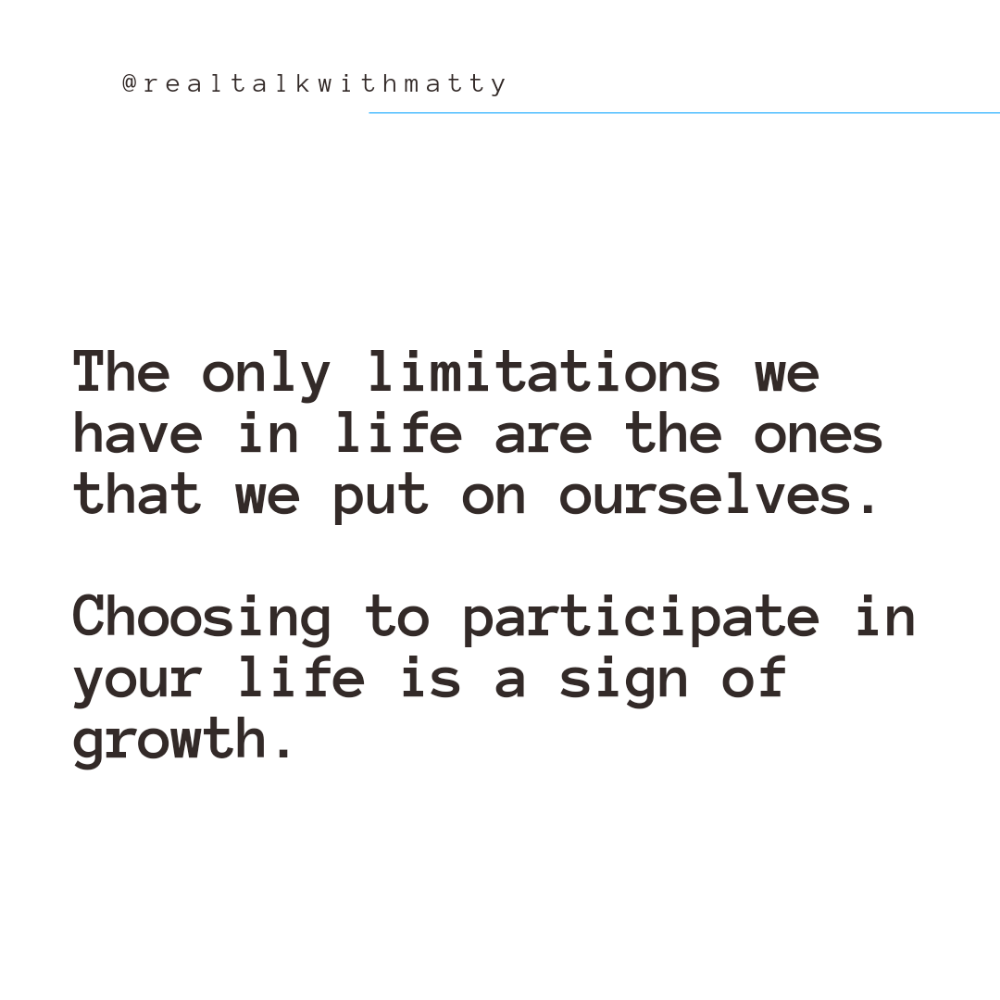 @realtalkwithmatty

The only limitations we have in life are the ones that we put on ourselves.

Choosing to participate in your life is a sign of growth.